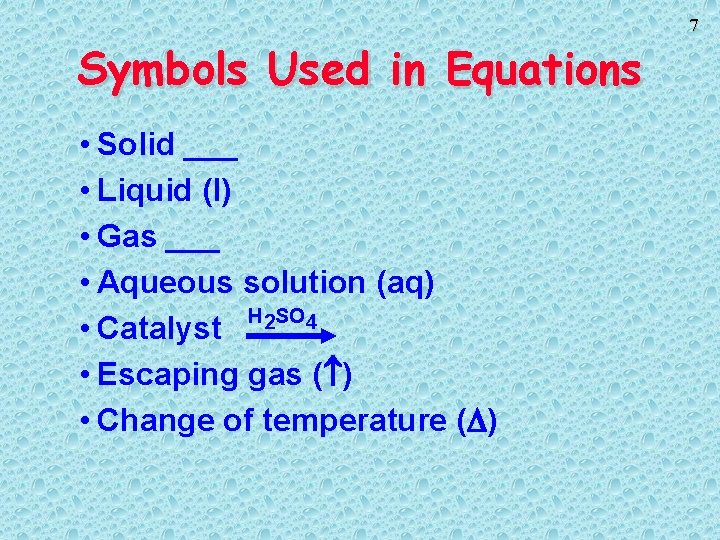 7

Symbols Used in Equations

• Solid ___
• Liquid (l)
• Gas ___
• Aqueous solution (aq)
• Catalyst $\xrightarrow{H_2SO_4}$
• Escaping gas ($\uparrow$)
• Change of temperature ($\Delta$)